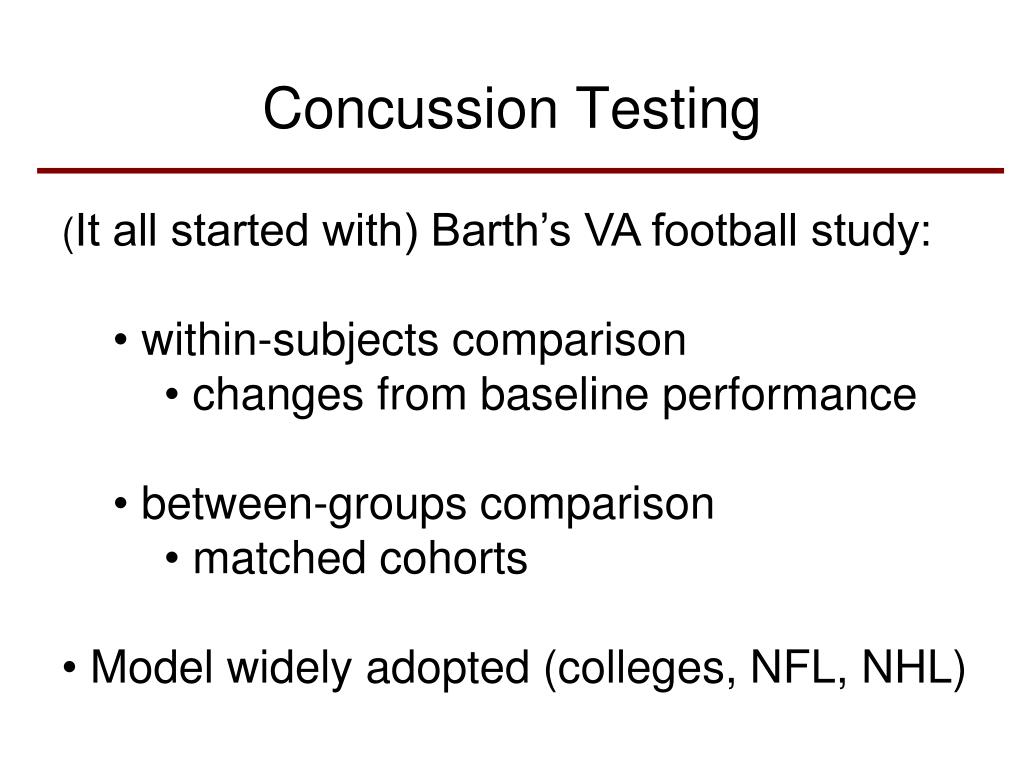 Concussion Testing

(It all started with) Barth’s VA football study:

• within-subjects comparison
• changes from baseline performance

• between-groups comparison
• matched cohorts

• Model widely adopted (colleges, NFL, NHL)